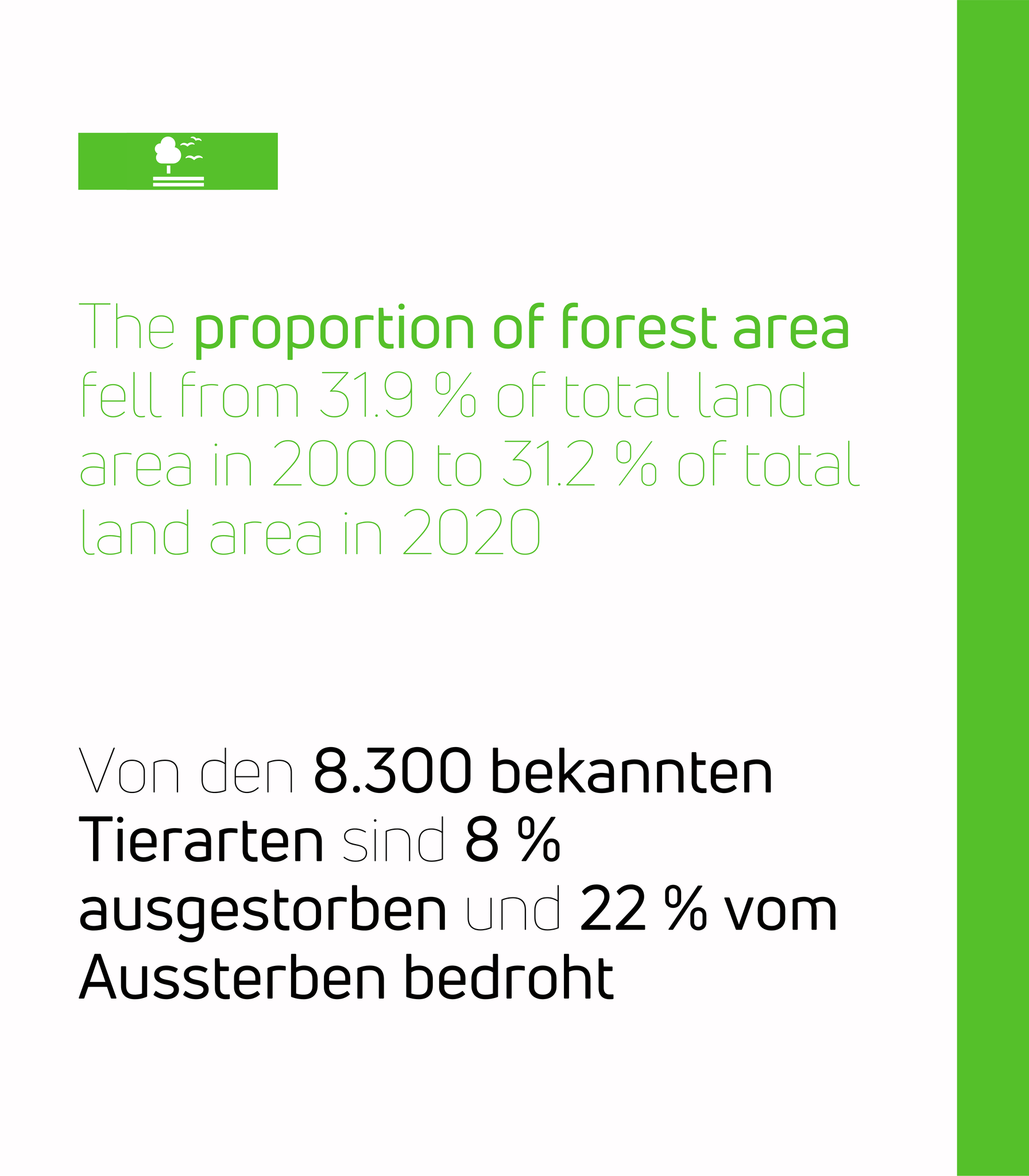 The proportion of forest area fell from 31.9 % of total land area in 2000 to 31.2 % of total land area in 2020

Von den 8.300 bekannten Tierarten sind 8 % ausgestorben und 22 % vom Aussterben bedroht